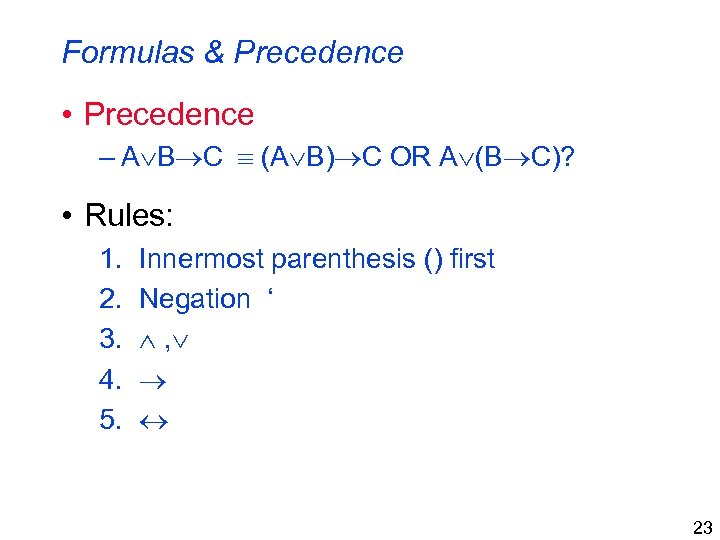 Formulas & Precedence

• Precedence

– $A \vee B \rightarrow C \equiv (A \vee B) \rightarrow C$ OR $A \vee (B \rightarrow C)$?

• Rules:

1. Innermost parenthesis () first
2. Negation ‘
3. $\wedge$ ,$\vee$
4. $\rightarrow$
5. $\leftrightarrow$

23